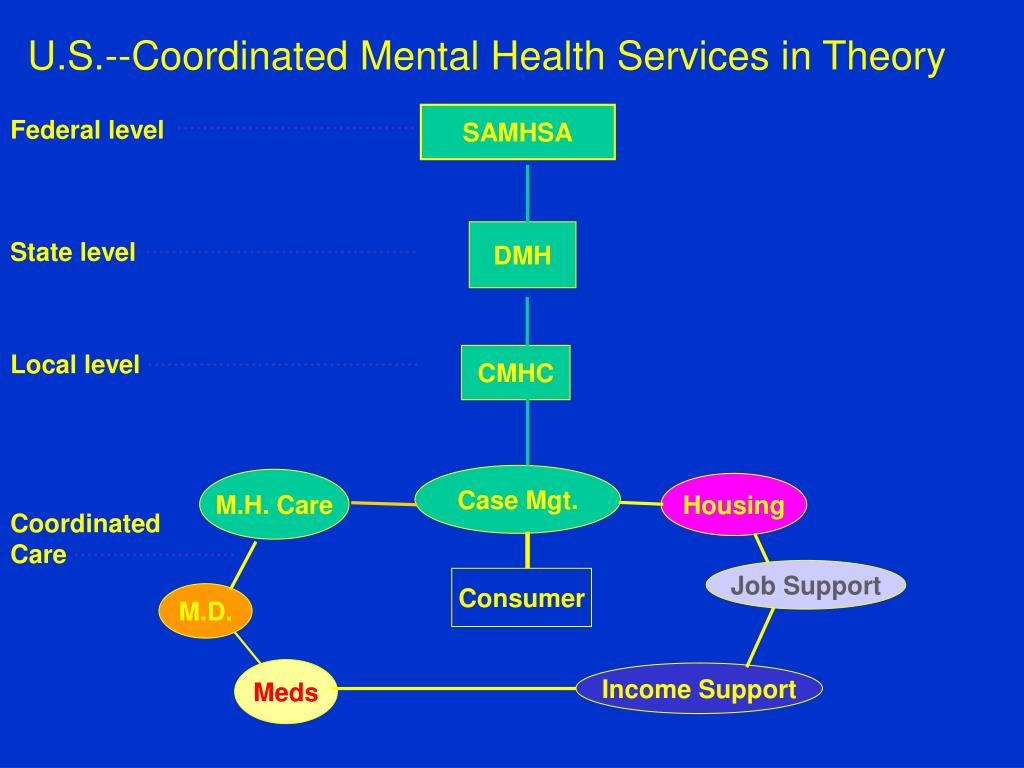 U.S.--Coordinated Mental Health Services in Theory

Federal level

SAMHSA

State level

DMH

Local level

CMHC

Coordinated Care

M.H. Care

Case Mgt.

Housing

Consumer

Job Support

M.D.

Meds

Income Support